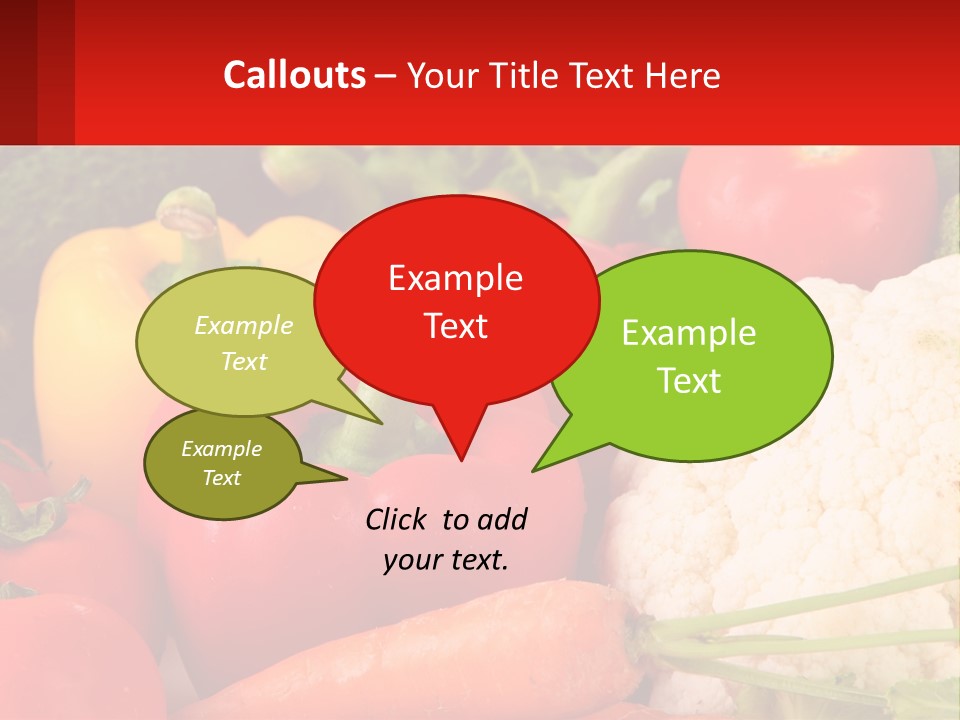 Callouts – Your Title Text Here

Example Text

Example Text

Example Text

Example Text

Click to add your text.